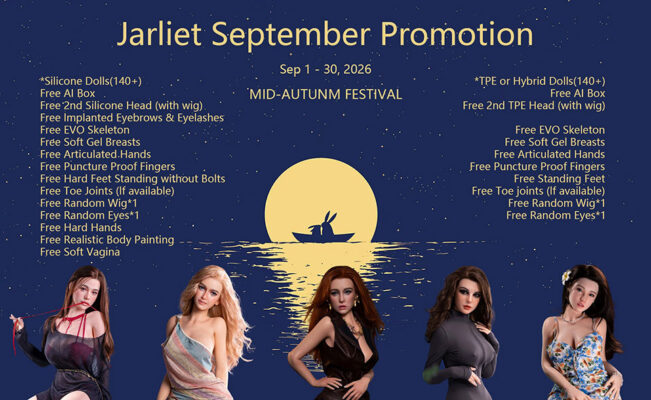 Jarliet September Promotion

Sep 1 - 30, 2026

MID-AUTUNM FESTIVAL

*Silicone Dolls(140+)
Free AI Box
Free 2nd Silicone Head (with wig)
Free Implanted Eyebrows & Eyelashes
Free EVO Skeleton
Free Soft Gel Breasts
Free Articulated Hands
Free Puncture Proof Fingers
Free Hard Feet Standing without Bolts
Free Toe Joints (If available)
Free Random Wig*1
Free Random Eyes*1
Free Hard Hands
Free Realistic Body Painting
Free Soft Vagina

*TPE or Hybrid Dolls(140+)
Free AI Box
Free 2nd TPE Head (with wig)

Free EVO Skeleton
Free Soft Gel Breasts
Free Articulated Hands
Free Puncture Proof Fingers
Free Standing Feet
Free Toe joints (If available)
Free Random Wig*1
Free Random Eyes*1